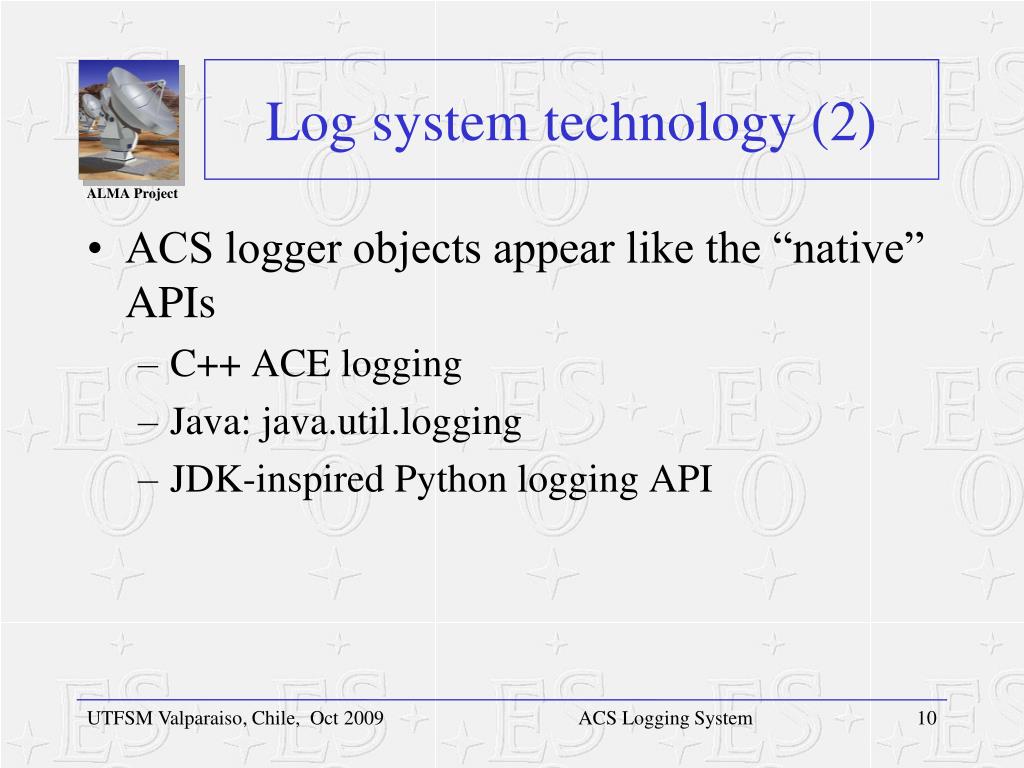 ALMA Project

Log system technology (2)

• ACS logger objects appear like the “native” APIs
– C++ ACE logging
– Java: java.util.logging
– JDK-inspired Python logging API

UTFSM Valparaiso, Chile, Oct 2009

ACS Logging System

10